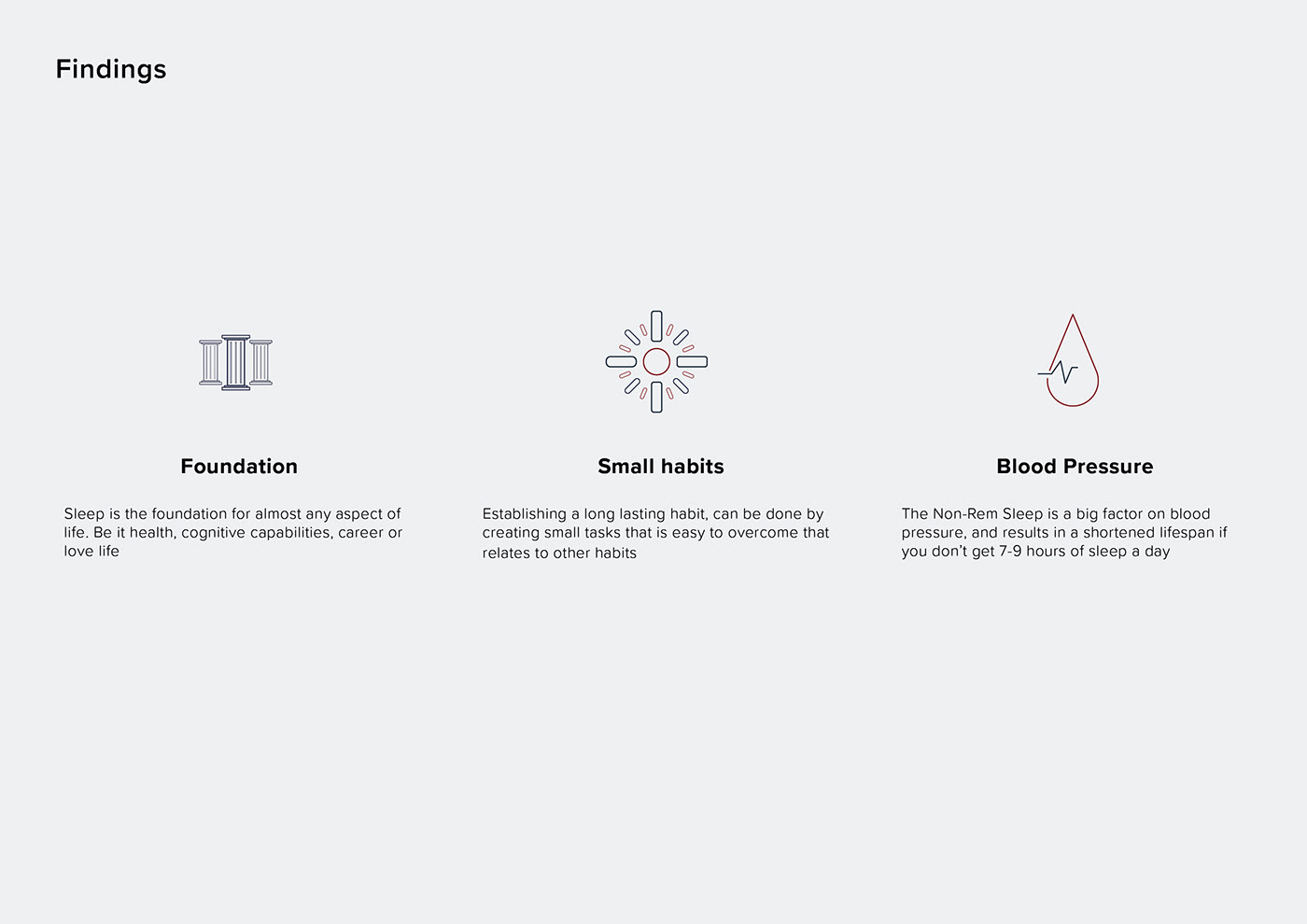 Findings

Foundation

Sleep is the foundation for almost any aspect of life. Be it health, cognitive capabilities, career or love life

Small habits

Establishing a long lasting habit, can be done by creating small tasks that is easy to overcome that relates to other habits

Blood Pressure

The Non-Rem Sleep is a big factor on blood pressure, and results in a shortened lifespan if you don't get 7-9 hours of sleep a day